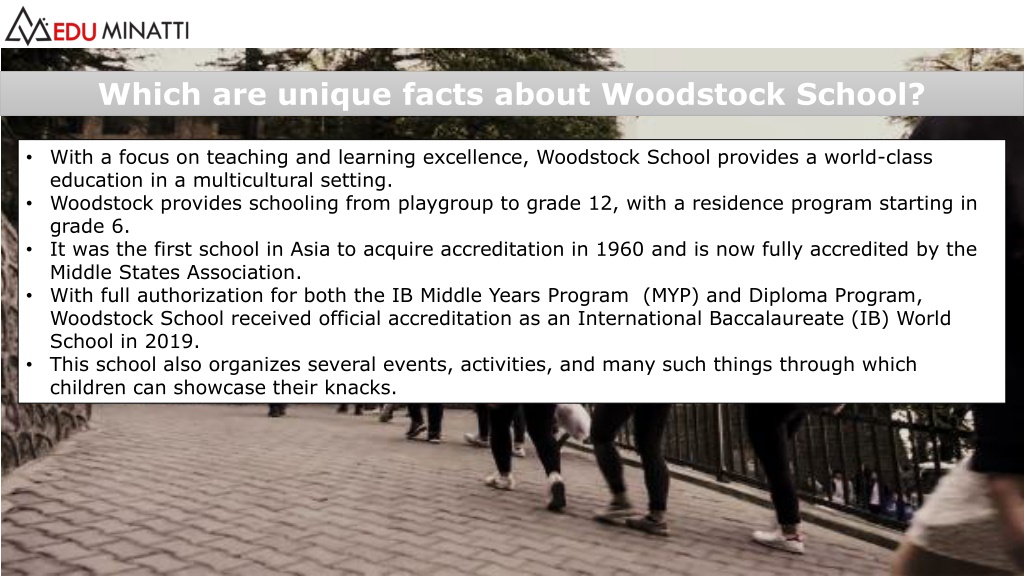 EDU MINATTI

Which are unique facts about Woodstock School?

• With a focus on teaching and learning excellence, Woodstock School provides a world-class education in a multicultural setting.
• Woodstock provides schooling from playgroup to grade 12, with a residence program starting in grade 6.
• It was the first school in Asia to acquire accreditation in 1960 and is now fully accredited by the Middle States Association.
• With full authorization for both the IB Middle Years Program (MYP) and Diploma Program, Woodstock School received official accreditation as an International Baccalaureate (IB) World School in 2019.
• This school also organizes several events, activities, and many such things through which children can showcase their knacks.